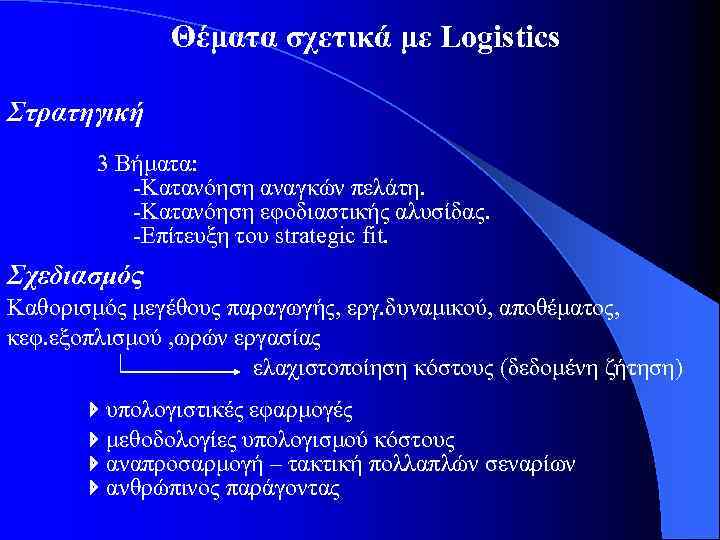 Θέματα σχετικά με Logistics

Στρατηγική

3 Βήματα:
-Κατανόηση αναγκών πελάτη.
-Κατανόηση εφοδιαστικής αλυσίδας.
-Επίτευξη του strategic fit.

Σχεδιασμός

Καθορισμός μεγέθους παραγωγής, εργ.δυναμικού, αποθέματος, κεφ.εξοπλισμού ,ωρών εργασίας

ελαχιστοποίηση κόστους (δεδομένη ζήτηση)

υπολογιστικές εφαρμογές
μεθοδολογίες υπολογισμού κόστους
αναπροσαρμογή – τακτική πολλαπλών σεναρίων
ανθρώπινος παράγοντας